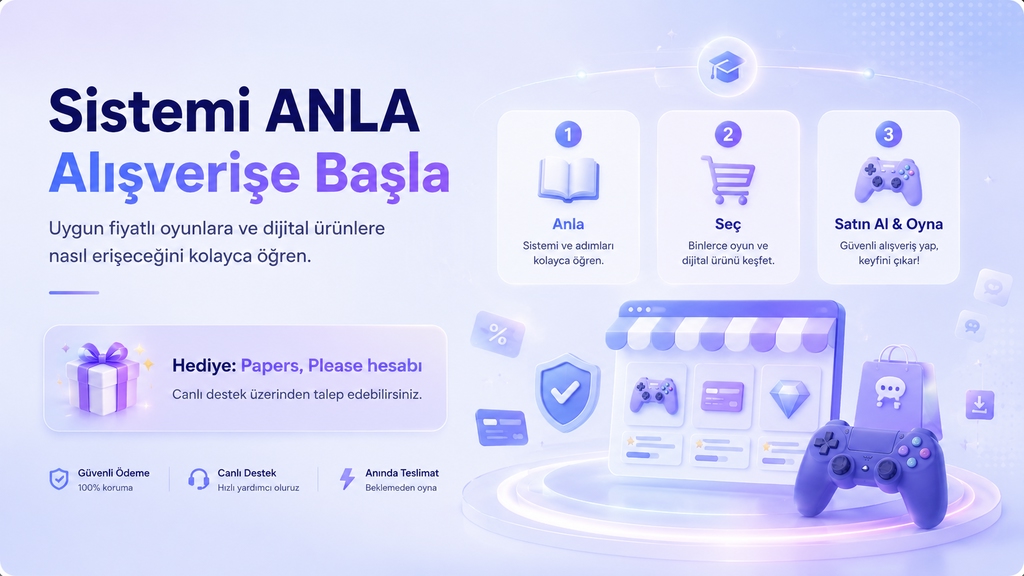 Sistemi ANLA
Alışverişe Başla

Uygun fiyatlı oyunlara ve dijital ürünlere nasıl erişeceğini kolayca öğren.

Hediye: Papers, Please hesabı
Canlı destek üzerinden talep edebilirsiniz.

Güvenli Ödeme
100% koruma

Canlı Destek
Hızlı yardımcı oluruz

Anında Teslimat
Beklemeden oyna

1
Anla
Sistemi ve adımları kolayca öğren.

2
Seç
Binlerce oyun ve dijital ürünü keşfet.

3
Satın Al & Oyna
Güvenli alışveriş yap, keyfini çıkar!

%